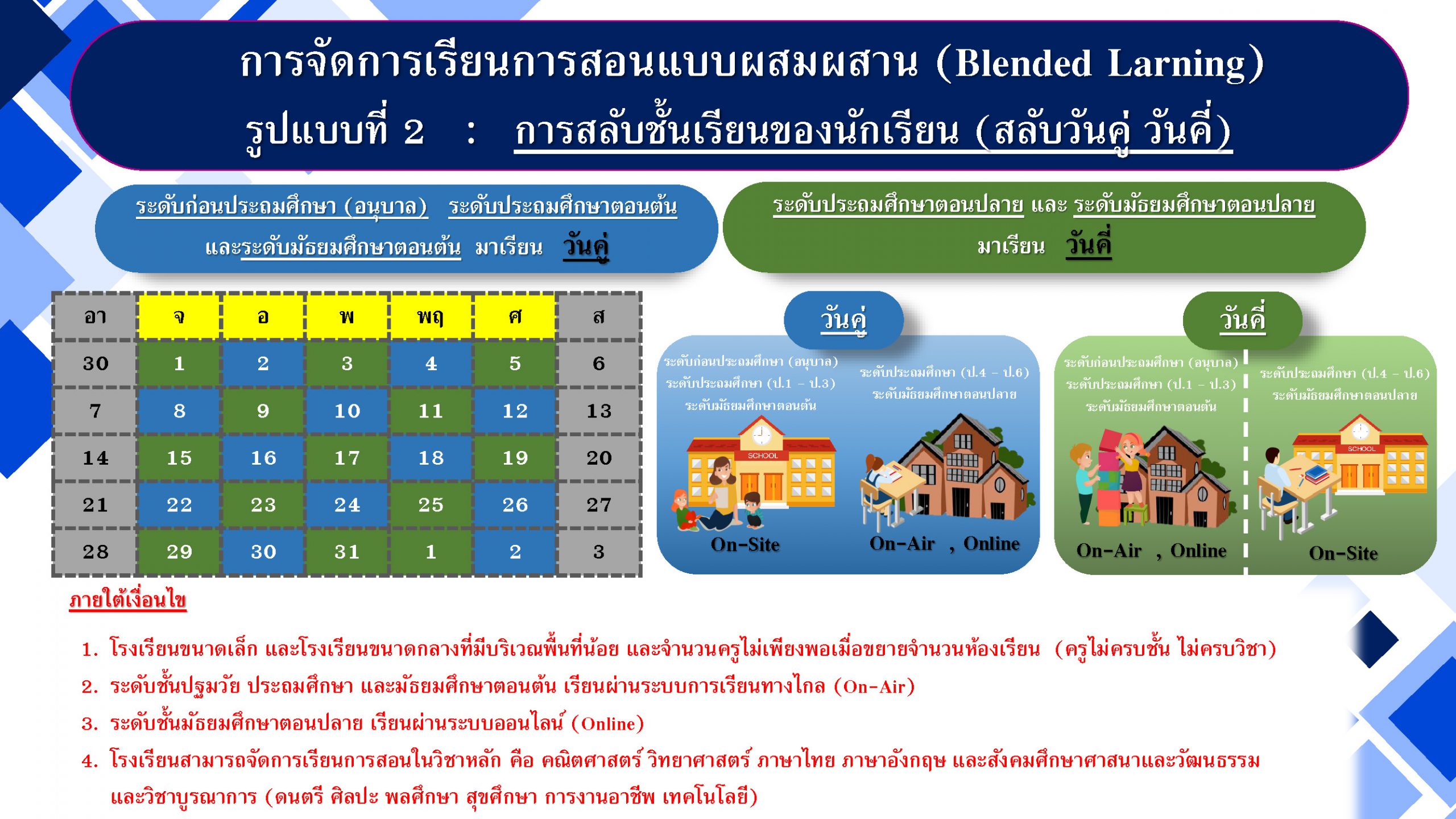 การจัดการเรียนการสอนแบบผสมผสาน (Blended Larning)

รูปแบบที่ 2 : การสลับชั้นเรียนของนักเรียน (สลับวันคู่ วันคี่)

ระดับก่อนประถมศึกษา (อนุบาล) ระดับประถมศึกษาตอนต้น และระดับมัธยมศึกษาตอนต้น มาเรียน วันคู่

ระดับประถมศึกษาตอนปลาย และ ระดับมัธยมศึกษาตอนปลาย มาเรียน วันคี่

| อา | จ | อ | พ | พฤ | ศ | ส |
|---|---|---|---|---|---|---|
| 30 | 1 | 2 | 3 | 4 | 5 | 6 |
| 7 | 8 | 9 | 10 | 11 | 12 | 13 |
| 14 | 15 | 16 | 17 | 18 | 19 | 20 |
| 21 | 22 | 23 | 24 | 25 | 26 | 27 |
| 28 | 29 | 30 | 31 | 1 | 2 | 3 |

วันคู่

ระดับก่อนประถมศึกษา (อนุบาล) ระดับประถมศึกษา (ป.1 – ป.3) ระดับมัธยมศึกษาตอนต้น

SCHOOL

On-Site

ระดับประถมศึกษา (ป.4 – ป.6) ระดับมัธยมศึกษาตอนปลาย

On-Air , Online

วันคี่

ระดับก่อนประถมศึกษา (อนุบาล) ระดับประถมศึกษา (ป.1 – ป.3) ระดับมัธยมศึกษาตอนต้น

On-Air , Online

ระดับประถมศึกษา (ป.4 – ป.6) ระดับมัธยมศึกษาตอนปลาย

SCHOOL

On-Site

ภายใต้เงื่อนไข

1. โรงเรียนขนาดเล็ก และโรงเรียนขนาดกลางที่มีบริเวณพื้นที่น้อย และจำนวนครูไม่เพียงพอเมื่อขยายจำนวนห้องเรียน (ครูไม่ครบชั้น ไม่ครบวิชา)
2. ระดับชั้นปฐมวัย ประถมศึกษา และมัธยมศึกษาตอนต้น เรียนผ่านระบบการเรียนทางไกล (On-Air)
3. ระดับชั้นมัธยมศึกษาตอนปลาย เรียนผ่านระบบออนไลน์ (Online)
4. โรงเรียนสามารถจัดการเรียนการสอนในวิชาหลัก คือ คณิตศาสตร์ วิทยาศาสตร์ ภาษาไทย ภาษาอังกฤษ และสังคมศึกษาศาสนาและวัฒนธรรม และวิชาบูรณาการ (ดนตรี ศิลปะ พลศึกษา สุขศึกษา การงานอาชีพ เทคโนโลยี)